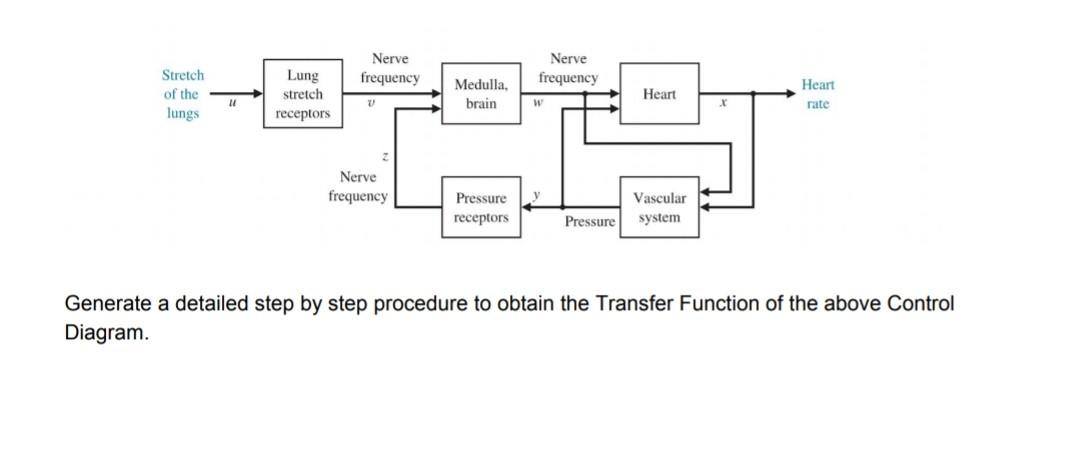 Stretch of the lungs
$u$
Lung stretch receptors
Nerve frequency
$v$
Medulla, brain
Nerve frequency
$w$
Heart
$x$
Heart rate
$z$
Nerve frequency
Pressure receptors
$y$
Pressure
Vascular system

Generate a detailed step by step procedure to obtain the Transfer Function of the above Control Diagram.